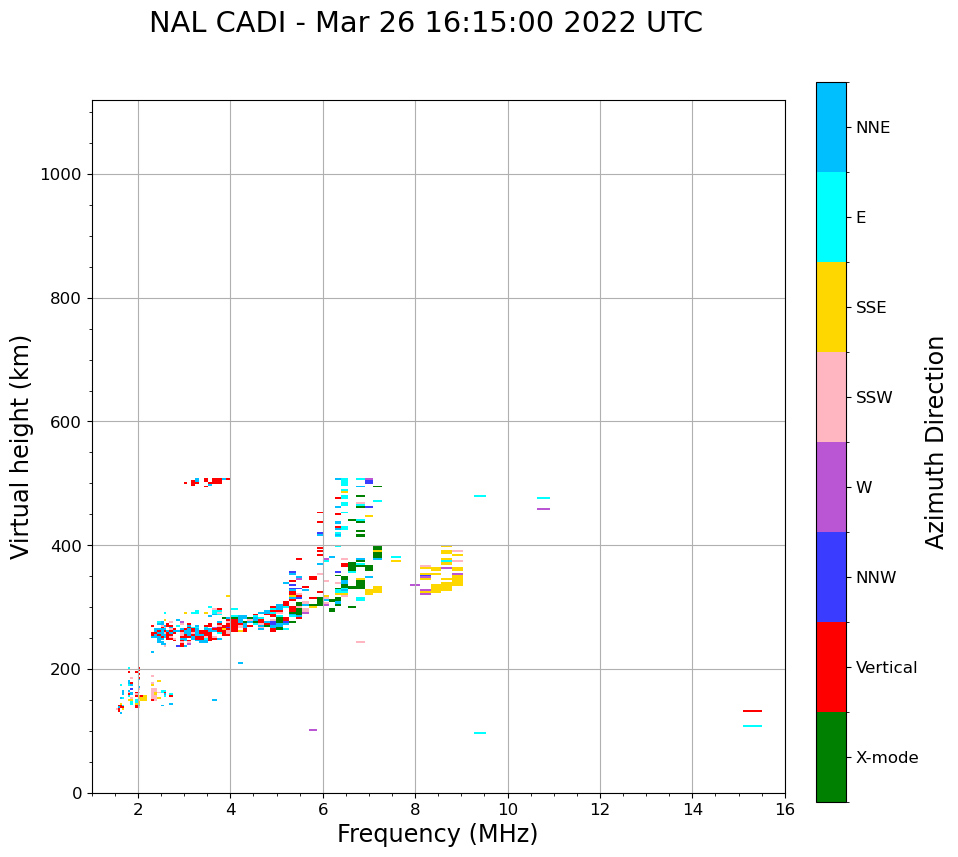 NAL CADI - Mar 26 16:15:00 2022 UTC

Virtual height (km)

1000
800
600
400
200
0

2
4
6
8
10
12
14
16

Frequency (MHz)

NNE
E
SSE
SSW
W
NNW
Vertical
X-mode

Azimuth Direction